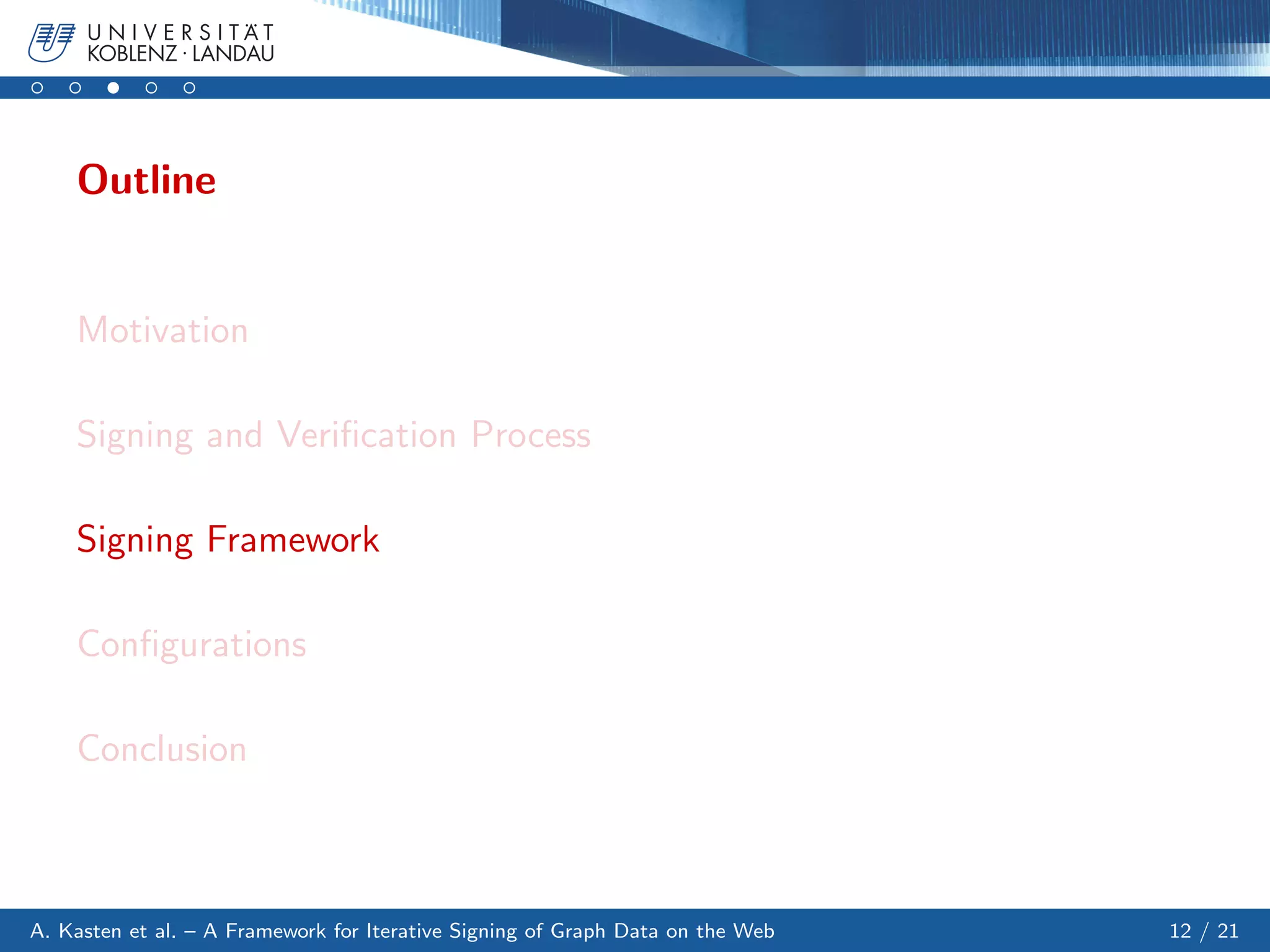 UNIVERSITÄT
KOBLENZ · LANDAU

Outline

Motivation

Signing and Verification Process

Signing Framework

Configurations

Conclusion

A. Kasten et al. – A Framework for Iterative Signing of Graph Data on the Web 12 / 21